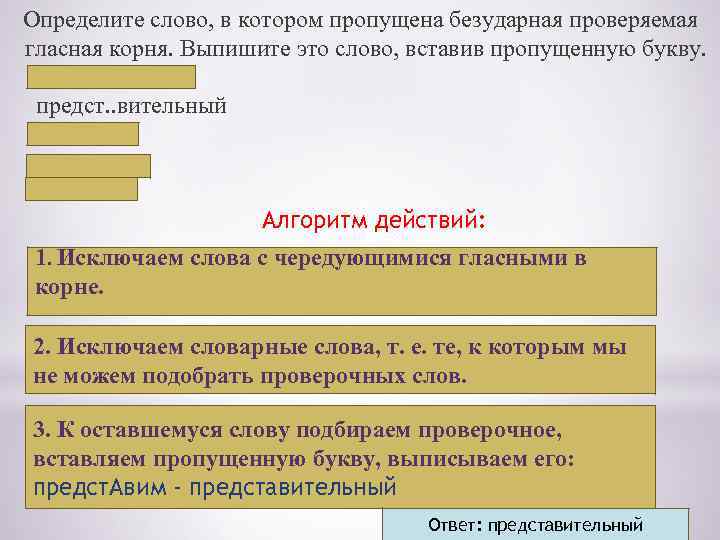 Определите слово, в котором пропущена безударная проверяемая гласная корня. Выпишите это слово, вставив пропущенную букву.

предст..вительный

Алгоритм действий:

1. Исключаем слова с чередующимися гласными в корне.

2. Исключаем словарные слова, т. е. те, к которым мы не можем подобрать проверочных слов.

3. К оставшемуся слову подбираем проверочное, вставляем пропущенную букву, выписываем его: предстАвим - представительный

Ответ: представительный